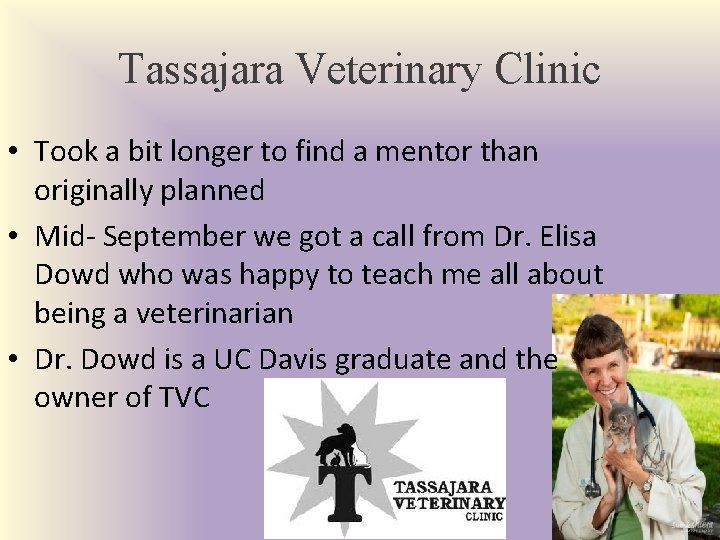 Tassajara Veterinary Clinic

• Took a bit longer to find a mentor than originally planned
• Mid- September we got a call from Dr. Elisa Dowd who was happy to teach me all about being a veterinarian
• Dr. Dowd is a UC Davis graduate and the owner of TVC

TASSAJARA
VETERINARY
CLINIC